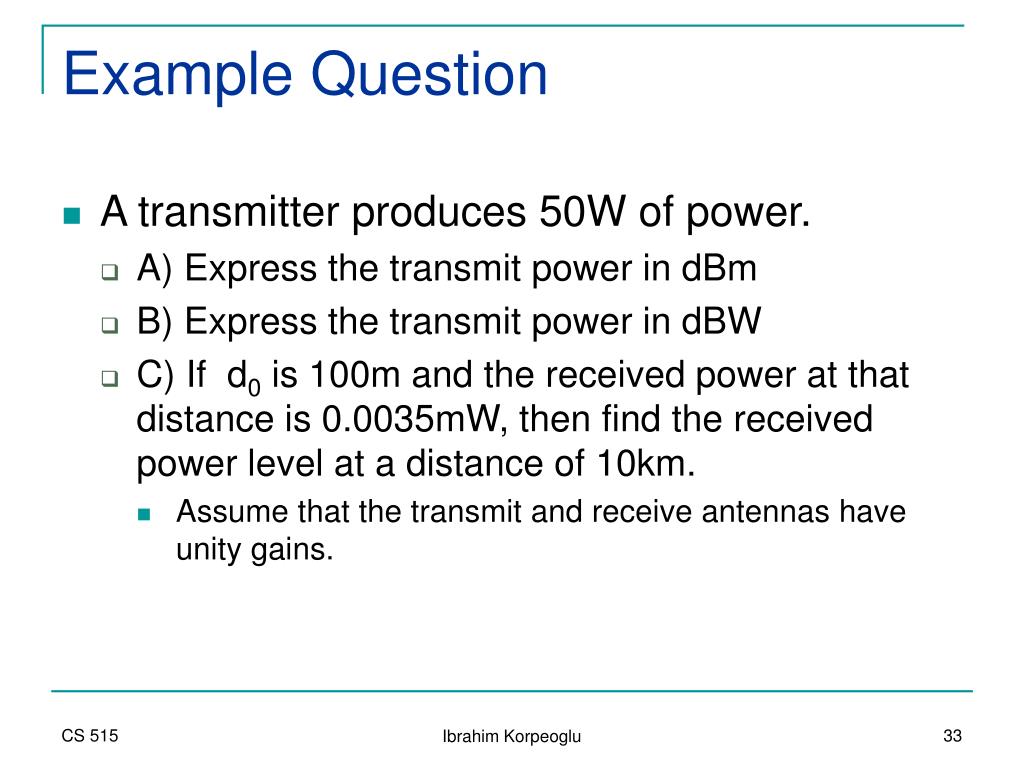 Example Question

A transmitter produces 50W of power.

A) Express the transmit power in dBm

B) Express the transmit power in dBW

C) If $d_0$ is 100m and the received power at that distance is 0.0035mW, then find the received power level at a distance of 10km.

Assume that the transmit and receive antennas have unity gains.

CS 515

Ibrahim Korpeoglu

33